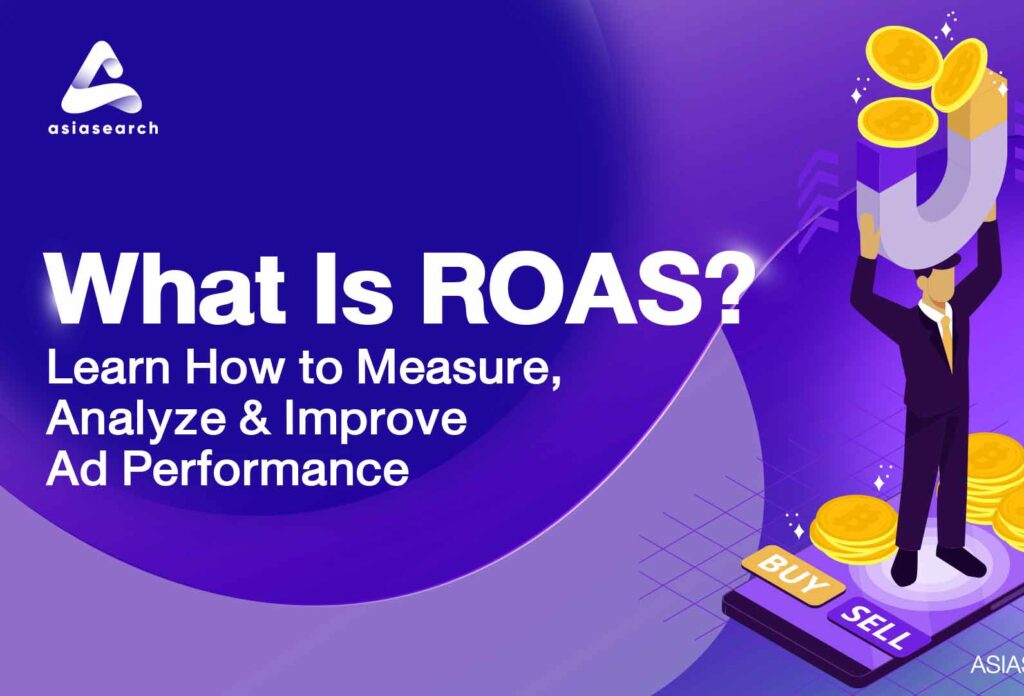 asiasearch

What Is ROAS?
Learn How to Measure, Analyze & Improve Ad Performance

BUY
SELL

ASIAS